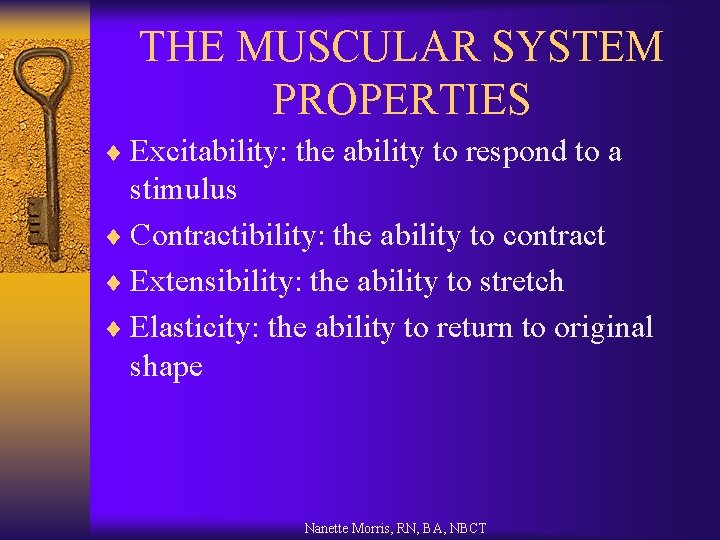 THE MUSCULAR SYSTEM PROPERTIES

♦ Excitability: the ability to respond to a stimulus

♦ Contractibility: the ability to contract

♦ Extensibility: the ability to stretch

♦ Elasticity: the ability to return to original shape

Nanette Morris, RN, BA, NBCT